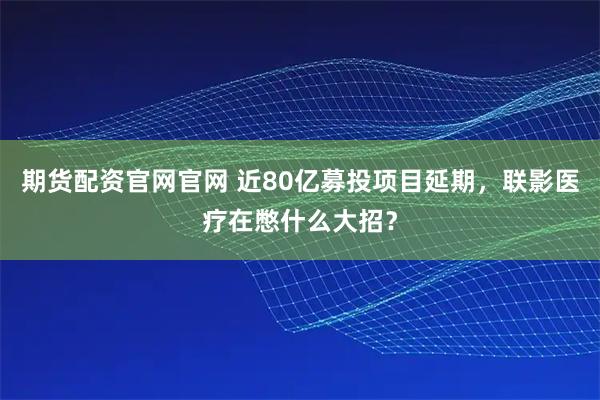 期货配资官网官网 近80亿募投项目延期，联影医疗在憋什么大招？